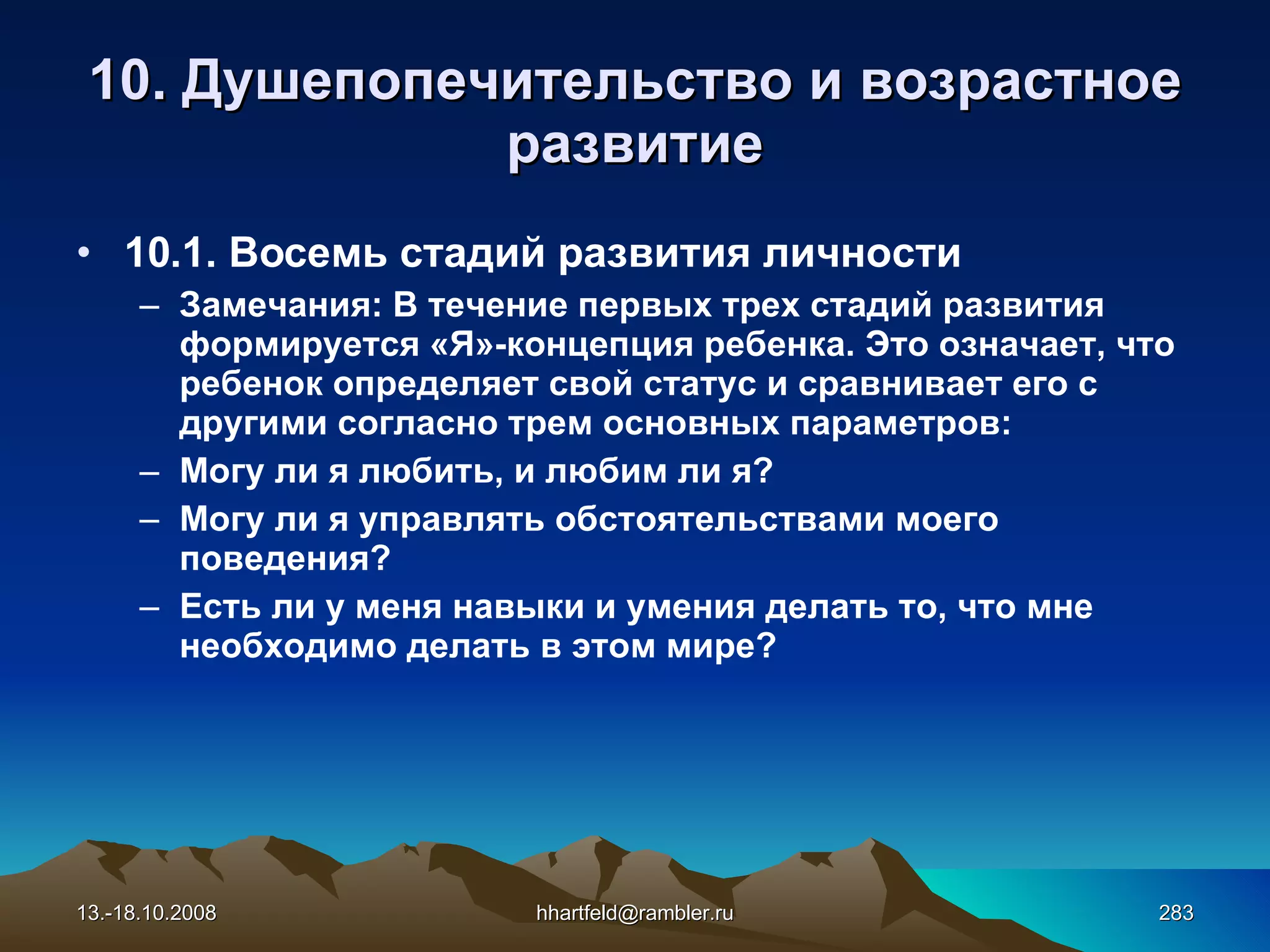 10. Душепопечительство и возрастное развитие

• 10.1. Восемь стадий развития личности

– Замечания: В течение первых трех стадий развития формируется «Я»-концепция ребенка. Это означает, что ребенок определяет свой статус и сравнивает его с другими согласно трем основных параметров:

– Могу ли я любить, и любим ли я?

– Могу ли я управлять обстоятельствами моего поведения?

– Есть ли у меня навыки и умения делать то, что мне необходимо делать в этом мире?

13.-18.10.2008

hhartfeld@rambler.ru

283